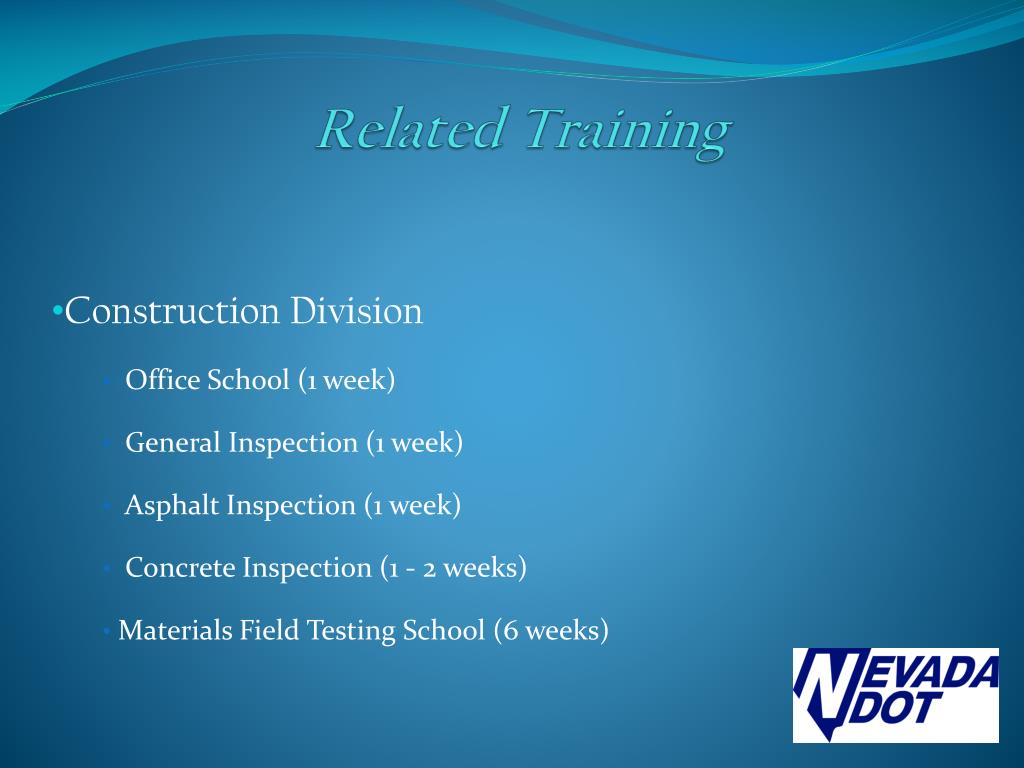 Related Training

•Construction Division

• Office School (1 week)

• General Inspection (1 week)

• Asphalt Inspection (1 week)

• Concrete Inspection (1 - 2 weeks)

• Materials Field Testing School (6 weeks)

NEVADA DOT